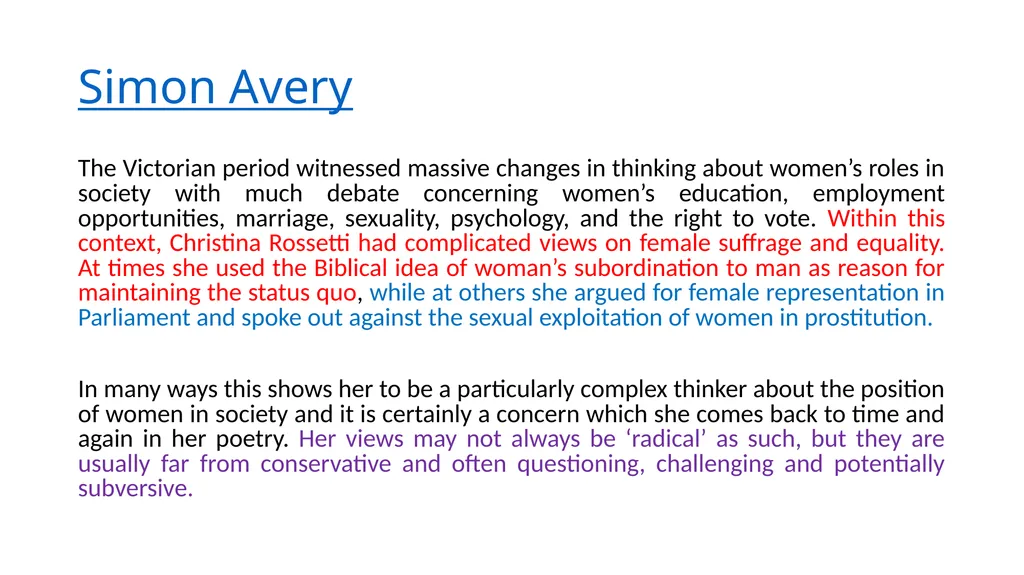 Simon Avery

The Victorian period witnessed massive changes in thinking about women's roles in society with much debate concerning women's education, employment opportunities, marriage, sexuality, psychology, and the right to vote. Within this context, Christina Rossetti had complicated views on female suffrage and equality. At times she used the Biblical idea of woman's subordination to man as reason for maintaining the status quo, while at others she argued for female representation in Parliament and spoke out against the sexual exploitation of women in prostitution.

In many ways this shows her to be a particularly complex thinker about the position of women in society and it is certainly a concern which she comes back to time and again in her poetry. Her views may not always be 'radical' as such, but they are usually far from conservative and often questioning, challenging and potentially subversive.